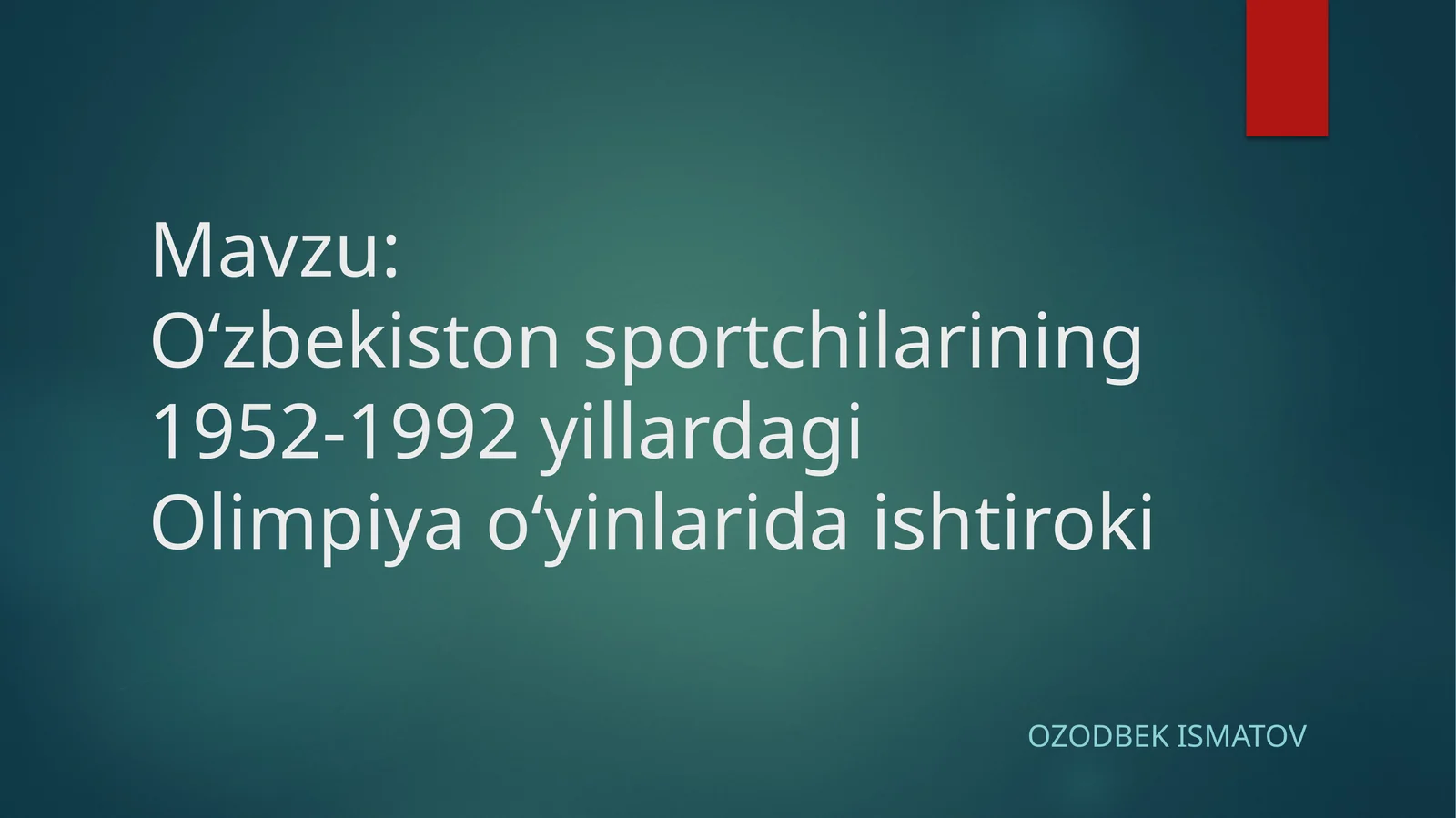 Mavzu:
O‘zbekiston sportchilarining 1952-1992 yillardagi Olimpiya o‘yinlarida ishtiroki

OZODBEK ISMATOV